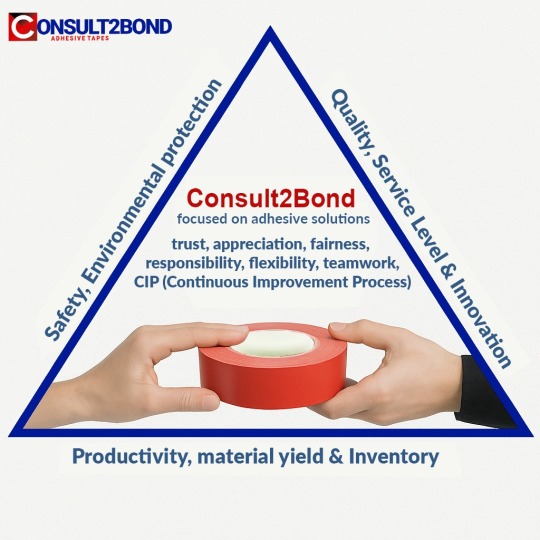 CONSULT2BOND
ADHESIVE TAPES

Safety, Environmental protection

Quality, Service Level & Innovation

Consult2Bond
focused on adhesive solutions

trust, appreciation, fairness, responsibility, flexibility, teamwork, CIP (Continuous Improvement Process)

Productivity, material yield & Inventory